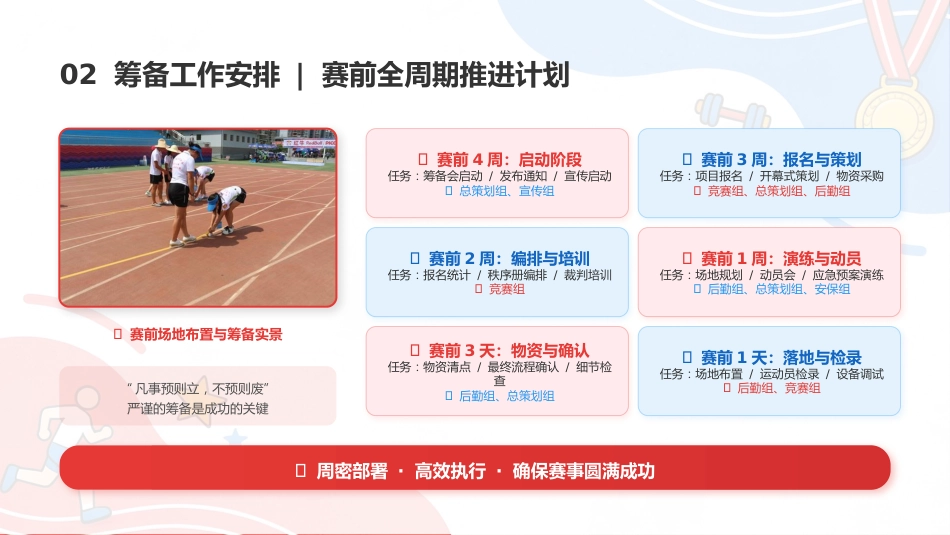 02 筹备工作安排 | 赛前全周期推进计划

赛前场地布置与筹备实景

“凡事预则立，不预则废”
严谨的筹备是成功的关键

赛前 4 周：启动阶段
任务：筹备会启动 / 发布通知 / 宣传启动
总策划组、宣传组

赛前 3 周：报名与策划
任务：项目报名 / 开幕式策划 / 物资采购
竞赛组、总策划组、后勤组

赛前 2 周：编排与培训
任务：报名统计 / 秩序册编排 / 裁判培训
竞赛组

赛前 1 周：演练与动员
任务：场地规划 / 动员会 / 应急预案演练
后勤组、总策划组、安保组

赛前 3 天：物资与确认
任务：物资清点 / 最终流程确认 / 细节检查
后勤组、总策划组

赛前 1 天：落地与检录
任务：场地布置 / 运动员检录 / 设备调试
后勤组、竞赛组

周密部署 · 高效执行 · 确保赛事圆满成功